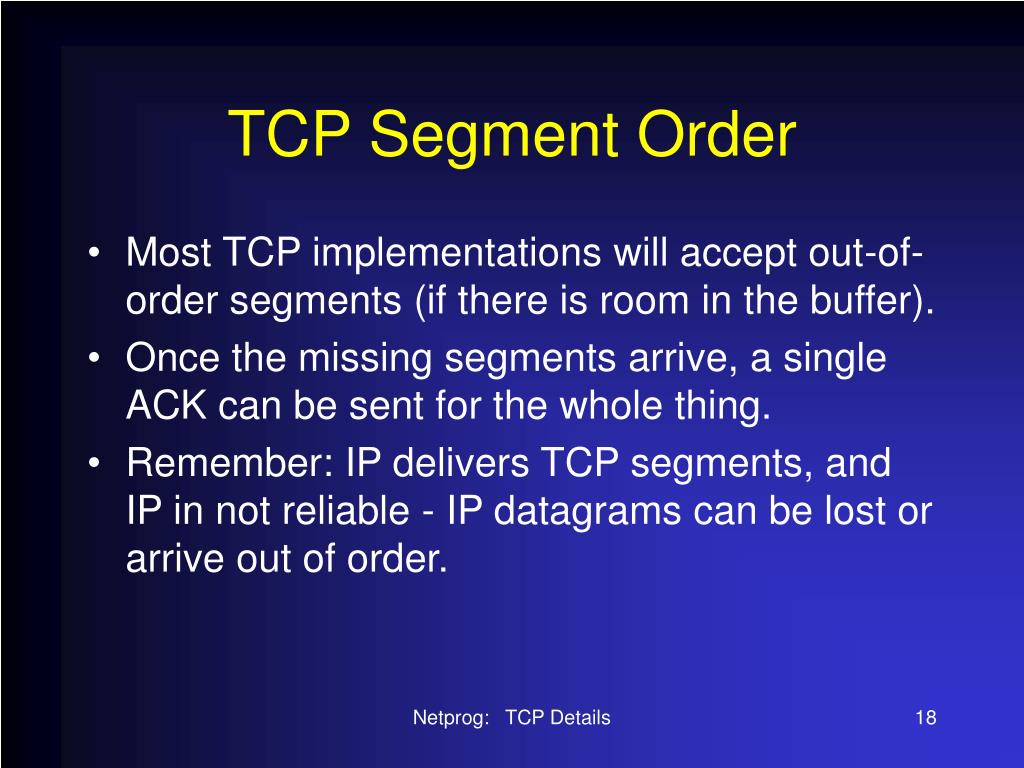 TCP Segment Order

• Most TCP implementations will accept out-of-order segments (if there is room in the buffer).
• Once the missing segments arrive, a single ACK can be sent for the whole thing.
• Remember: IP delivers TCP segments, and IP in not reliable - IP datagrams can be lost or arrive out of order.

Netprog: TCP Details

18